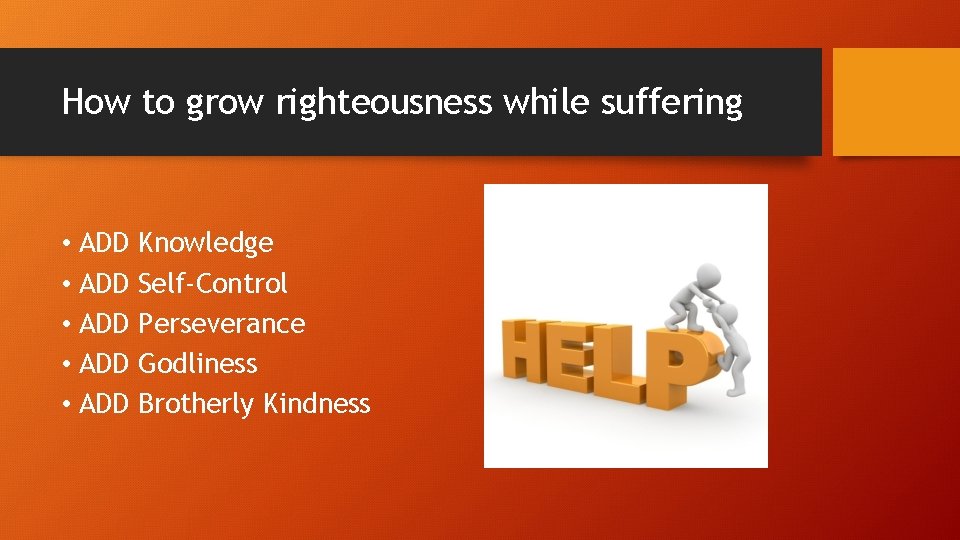 How to grow righteousness while suffering

• ADD Knowledge
• ADD Self-Control
• ADD Perseverance
• ADD Godliness
• ADD Brotherly Kindness

HELP